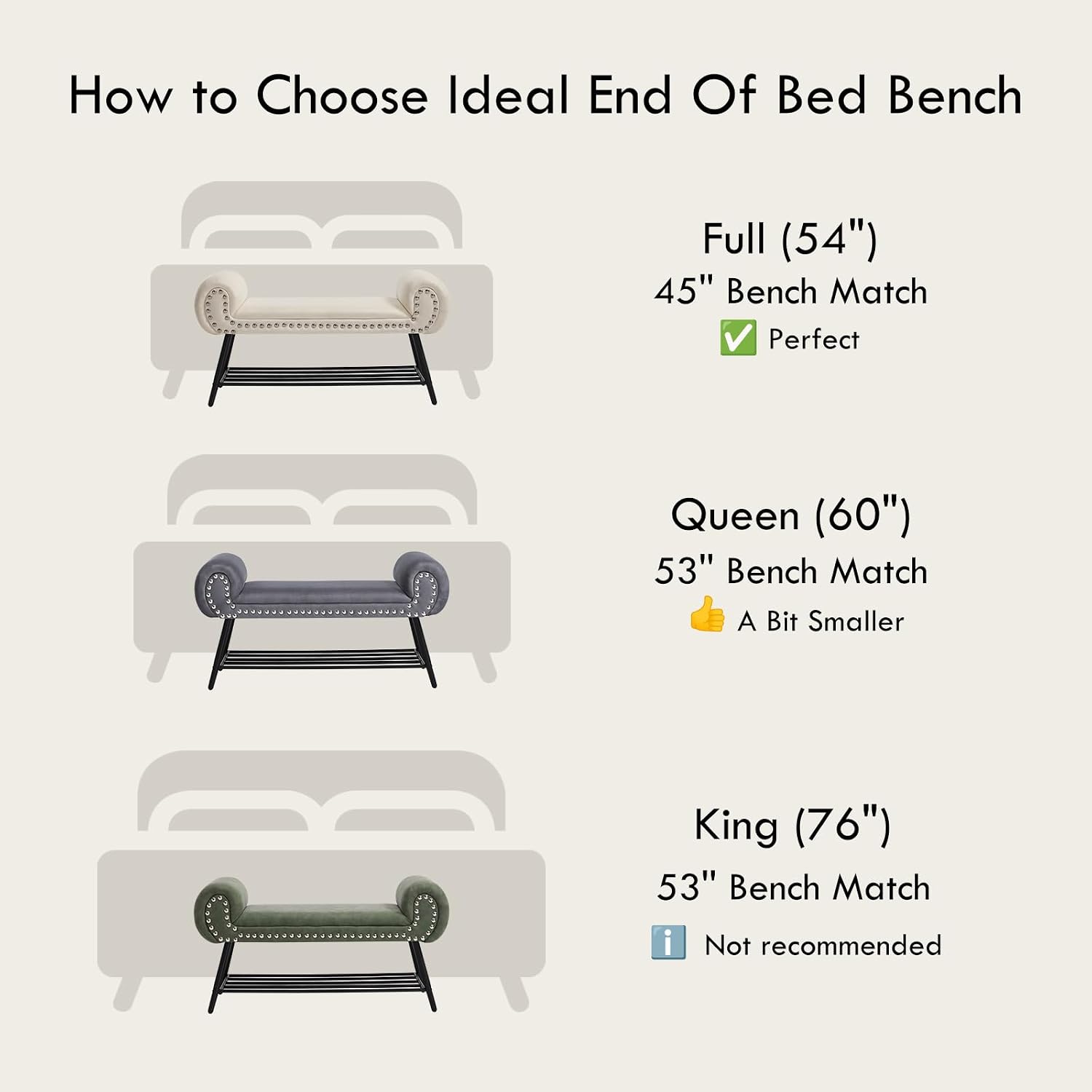 How to Choose Ideal End Of Bed Bench

Full (54")
45" Bench Match
✅ Perfect

Queen (60")
53" Bench Match
👍 A Bit Smaller

King (76")
53" Bench Match
ℹ️ Not recommended